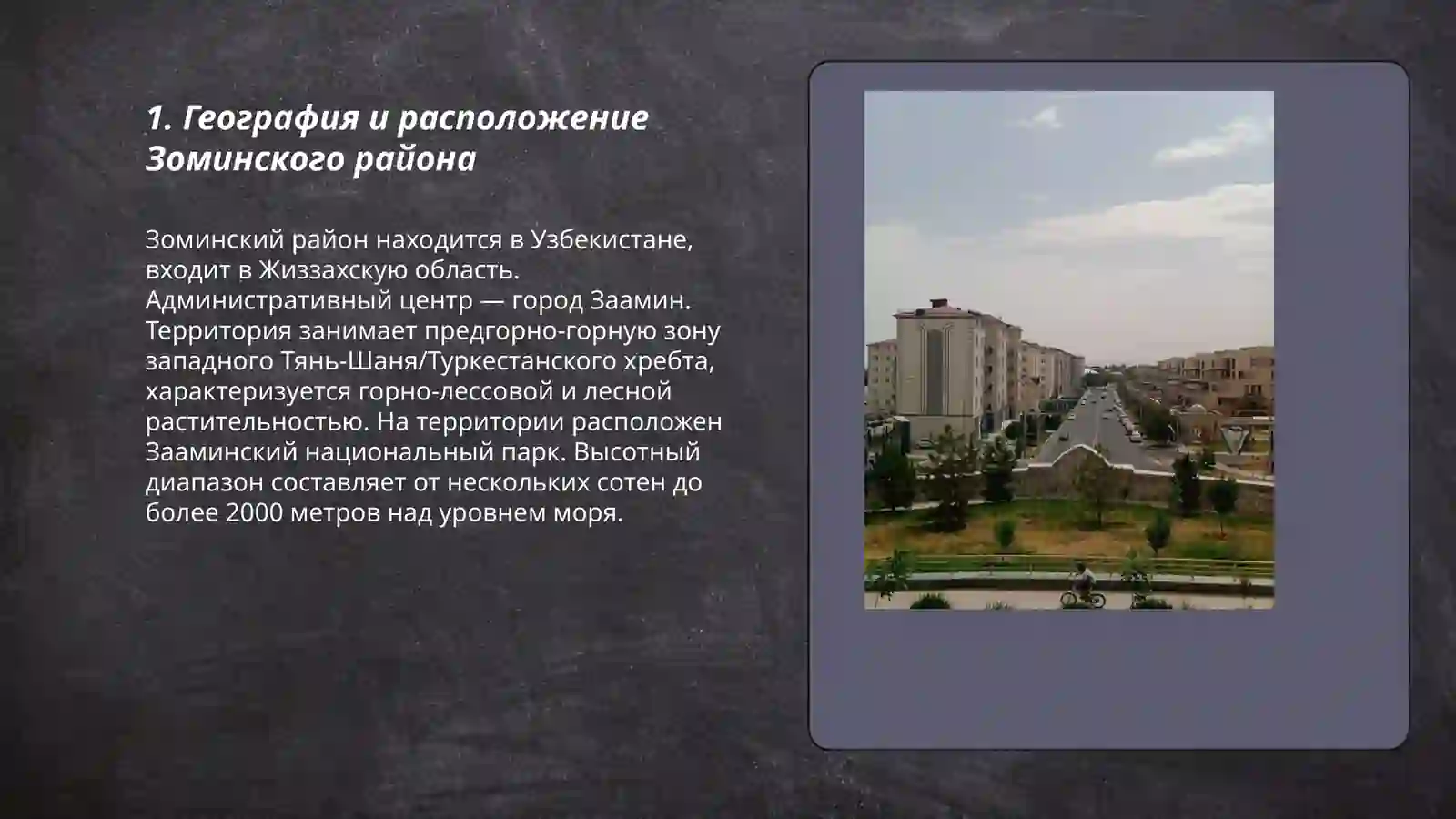 1. География и расположение Зоминского района

Зоминский район находится в Узбекистане, входит в Жиззахскую область. Административный центр — город Заамин. Территория занимает предгорно-горную зону западного Тянь-Шаня/Туркестанского хребта, характеризуется горно-лессовой и лесной растительностью. На территории расположен Зааминский национальный парк. Высотный диапазон составляет от нескольких сотен до более 2000 метров над уровнем моря.